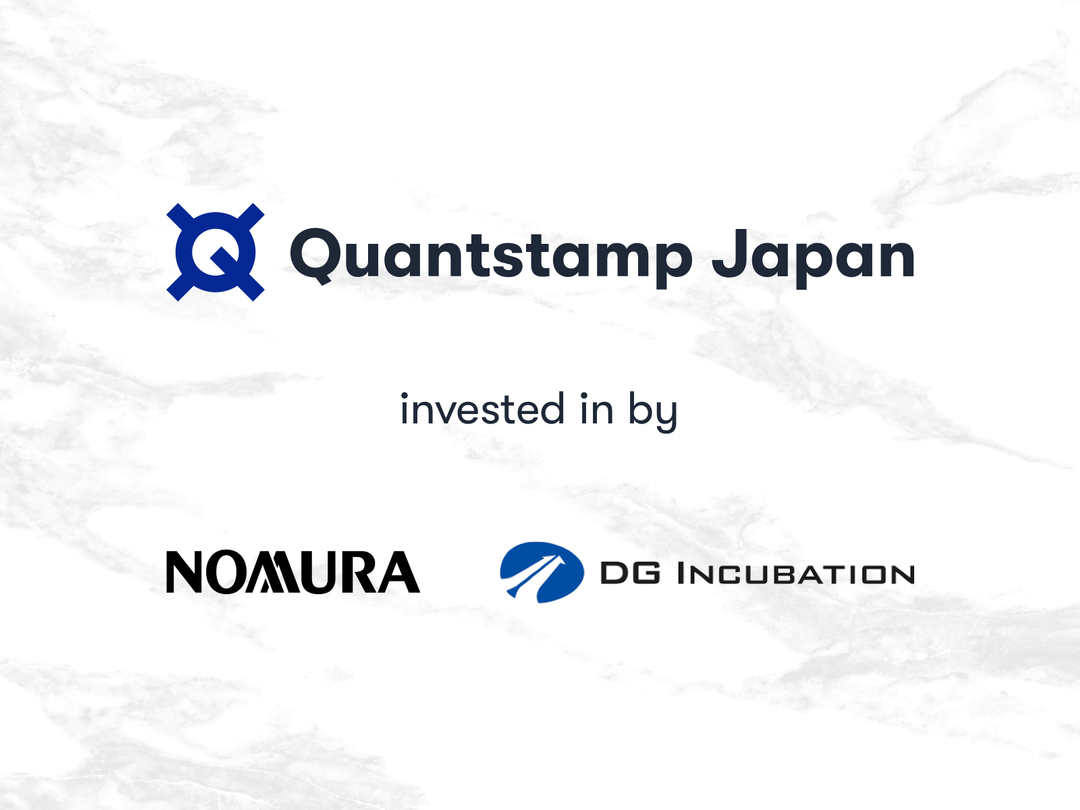 Quantstamp Japan

invested in by

NOMURA

DG INCUBATION